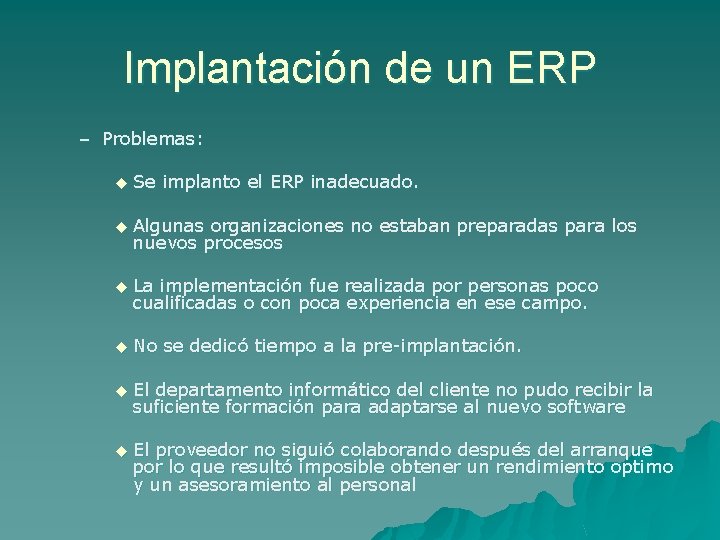 Implantación de un ERP

– Problemas:

◆ Se implanto el ERP inadecuado.

◆ Algunas organizaciones no estaban preparadas para los nuevos procesos

◆ La implementación fue realizada por personas poco cualificadas o con poca experiencia en ese campo.

◆ No se dedicó tiempo a la pre-implantación.

◆ El departamento informático del cliente no pudo recibir la suficiente formación para adaptarse al nuevo software

◆ El proveedor no siguió colaborando después del arranque por lo que resultó imposible obtener un rendimiento optimo y un asesoramiento al personal